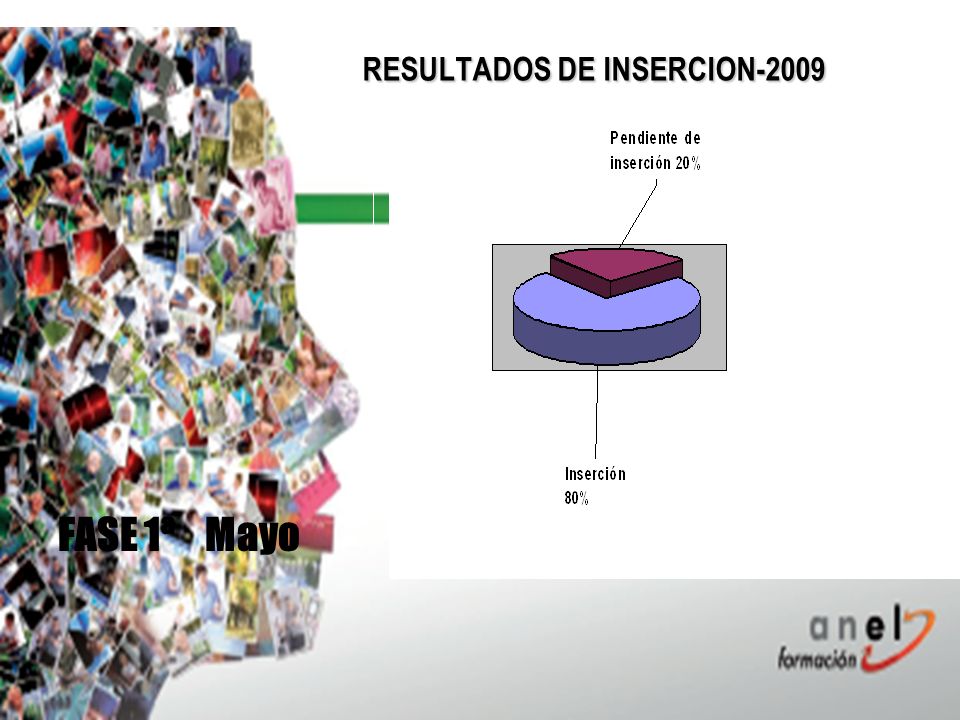 RESULTADOS DE INSERCION-2009

Pendiente de inserción 20%

Inserción 80%

FASE 1 Mayo

anel formación